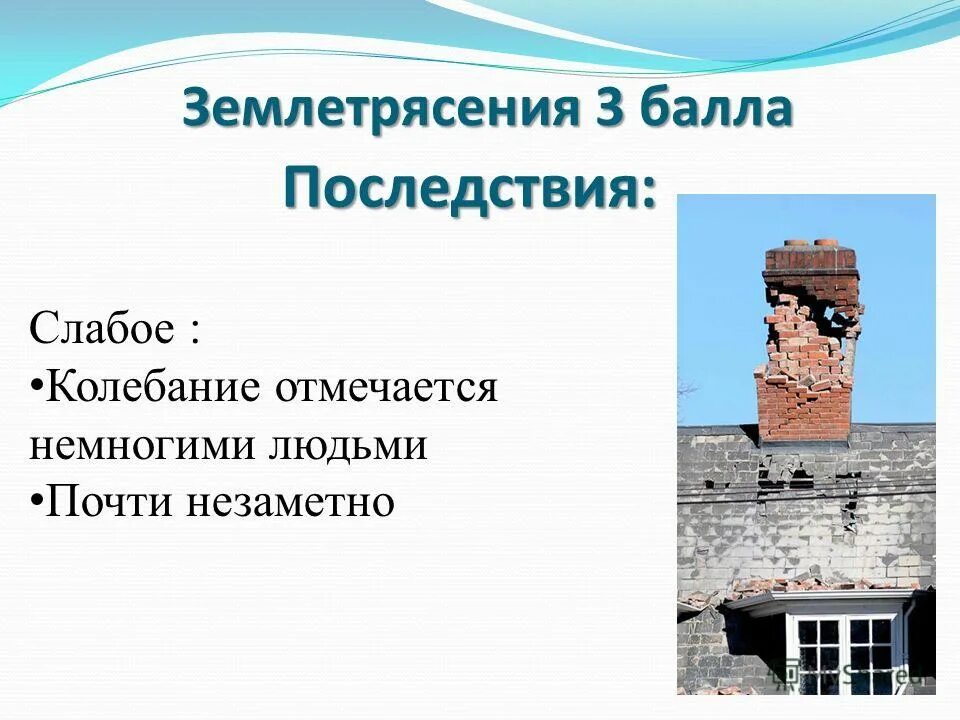 Землетрясения 3 балла
Последствия:

Слабое :
•Колебание отмечается немногими людьми
•Почти незаметно